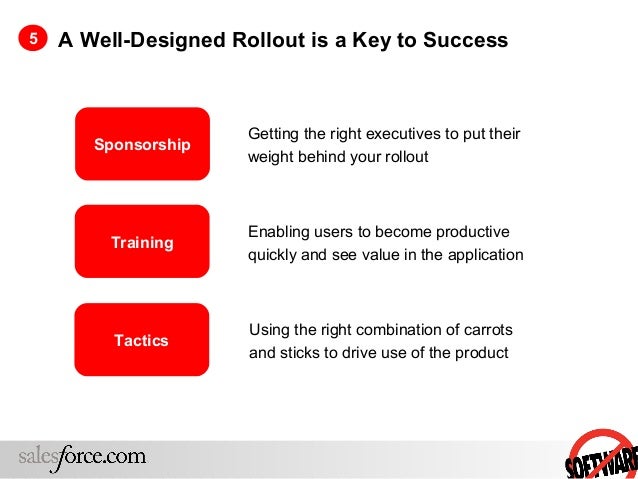 5 A Well-Designed Rollout is a Key to Success

Sponsorship

Getting the right executives to put their weight behind your rollout

Training

Enabling users to become productive quickly and see value in the application

Tactics

Using the right combination of carrots and sticks to drive use of the product

salesforce.com

SOFTWARE